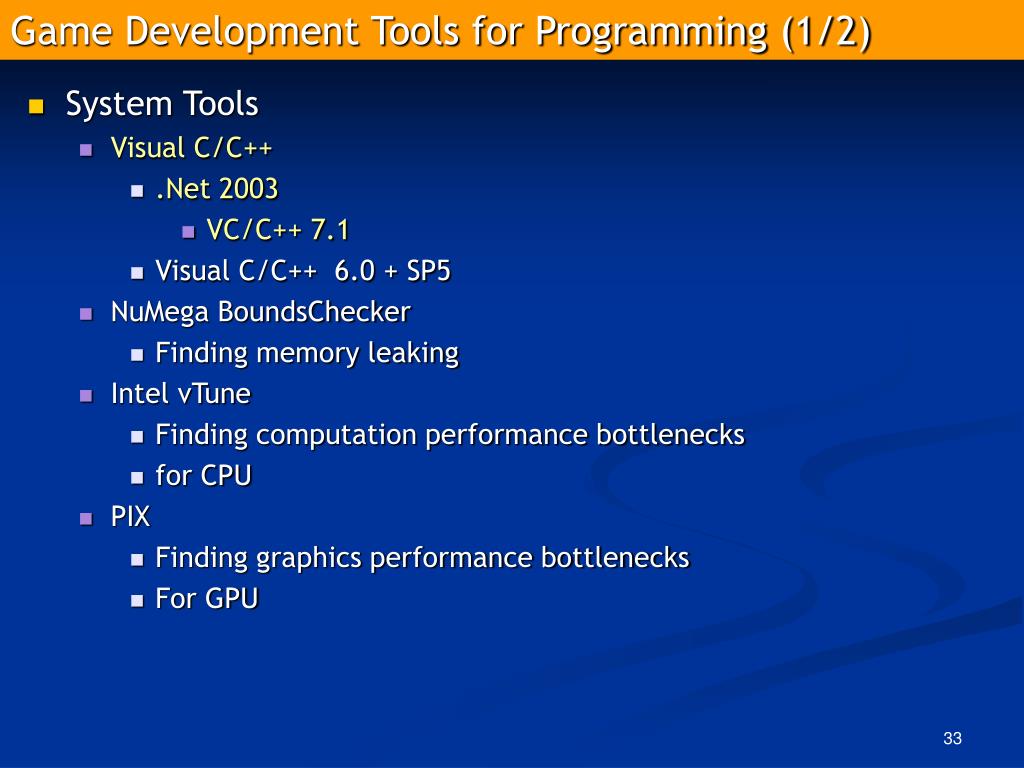 Game Development Tools for Programming (1/2)

System Tools
Visual C/C++
.Net 2003
VC/C++ 7.1
Visual C/C++ 6.0 + SP5
NuMega BoundsChecker
Finding memory leaking
Intel vTune
Finding computation performance bottlenecks
for CPU
PIX
Finding graphics performance bottlenecks
For GPU

33